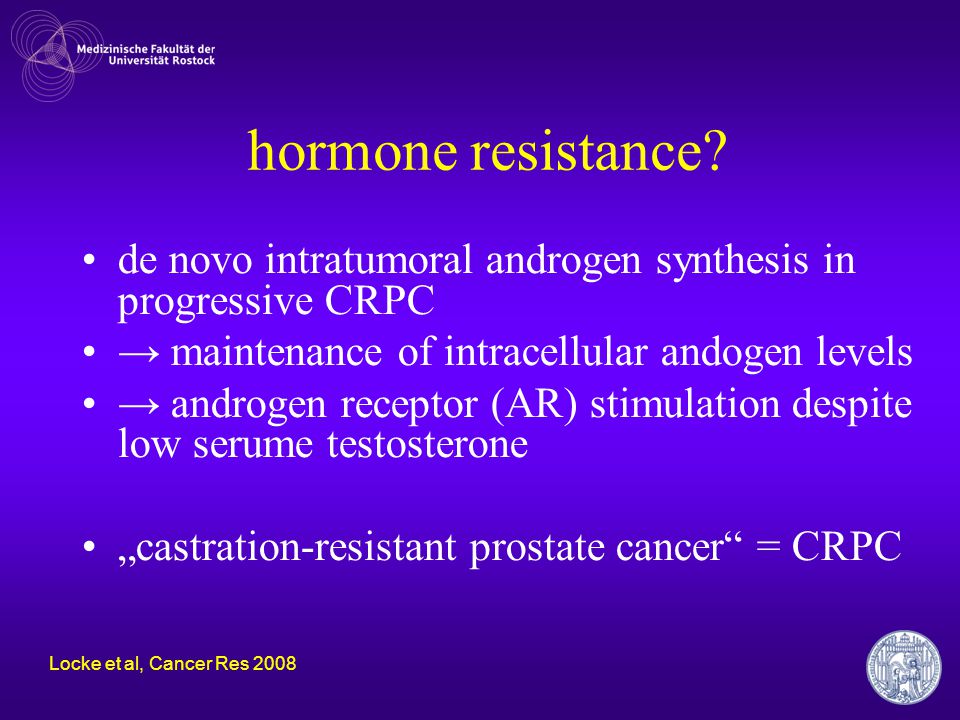 Medizinische Fakultät der Universität Rostock

hormone resistance?

• de novo intratumoral androgen synthesis in progressive CRPC
• → maintenance of intracellular andogen levels
• → androgen receptor (AR) stimulation despite low serume testosterone

• „castration-resistant prostate cancer“ = CRPC

Locke et al, Cancer Res 2008